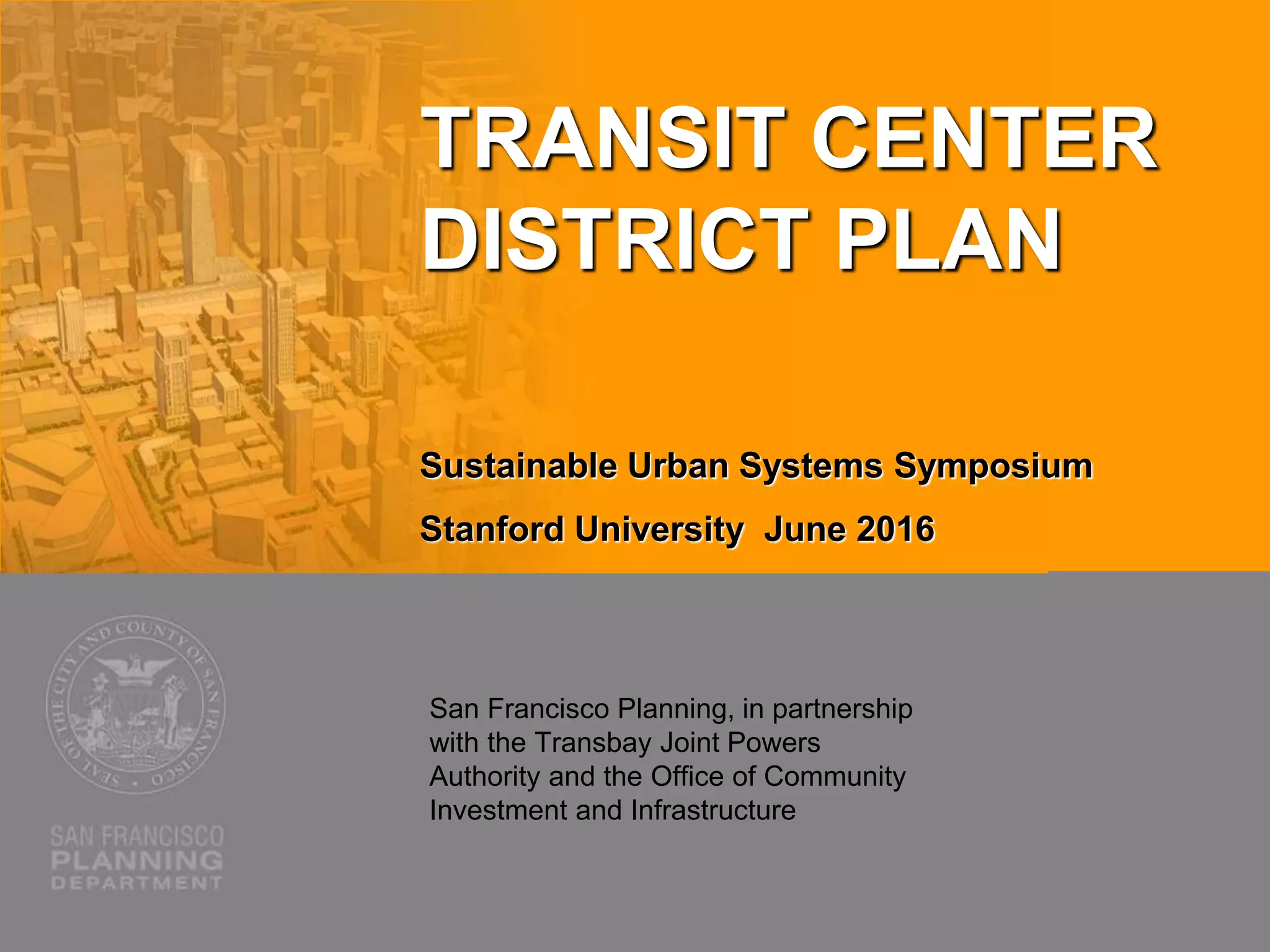 TRANSIT CENTER DISTRICT PLAN

Sustainable Urban Systems Symposium

Stanford University June 2016

SEAL OF THE CITY AND COUNTY OF SAN FRANCISCO

SAN FRANCISCO
PLANNING
DEPARTMENT

San Francisco Planning, in partnership with the Transbay Joint Powers Authority and the Office of Community Investment and Infrastructure